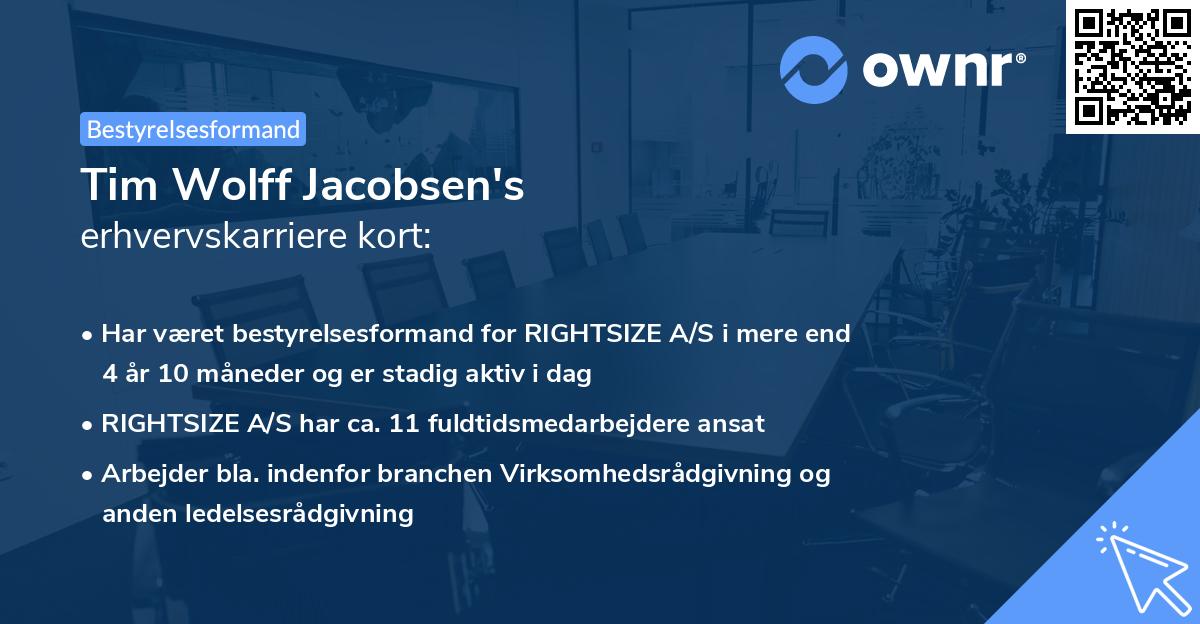 ownr®

Bestyrelsesformand

Tim Wolff Jacobsen's
erhvervskarriere kort:

• Har været bestyrelsesformand for RIGHTSIZE A/S i mere end 4 år 10 måneder og er stadig aktiv i dag

• RIGHTSIZE A/S har ca. 11 fuldtidsmedarbejdere ansat

• Arbejder bla. indenfor branchen Virksomhedsrådgivning og anden ledelsesrådgivning